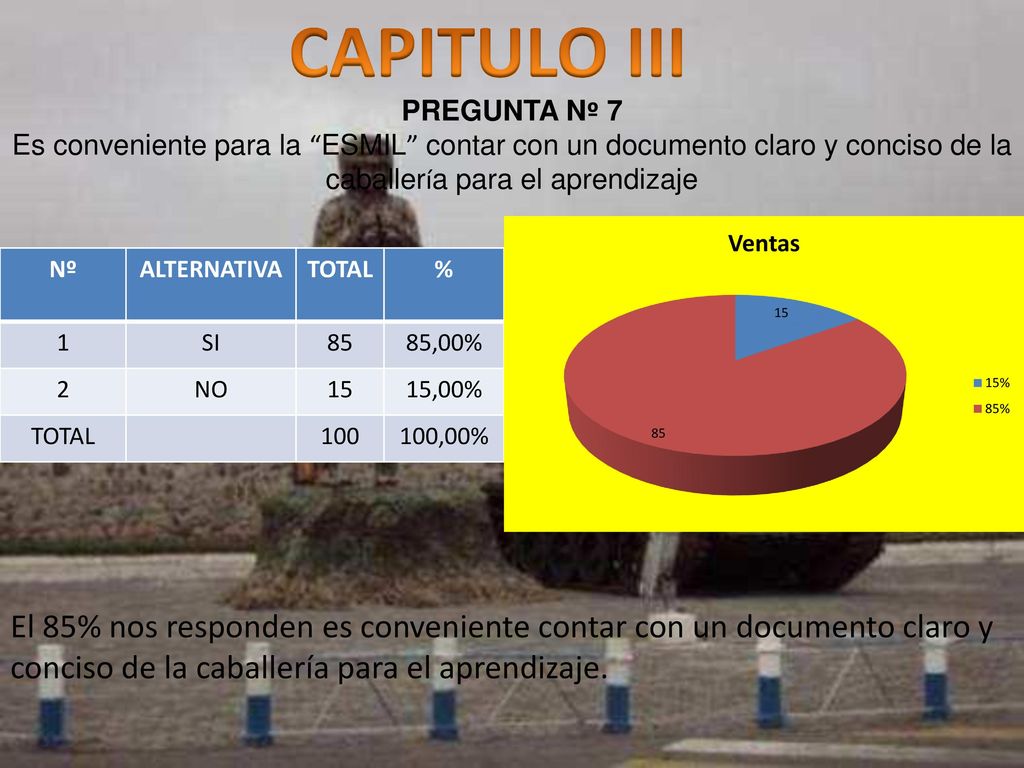 CAPITULO III

PREGUNTA Nº 7
Es conveniente para la “ESMIL” contar con un documento claro y conciso de la caballería para el aprendizaje

| Nº | ALTERNATIVA | TOTAL | % |
|---|---|---|---|
| 1 | SI | 85 | 85,00% |
| 2 | NO | 15 | 15,00% |
| TOTAL | | 100 | 100,00% |

Ventas

15

85

15%
85%

El 85% nos responden es conveniente contar con un documento claro y conciso de la caballería para el aprendizaje.